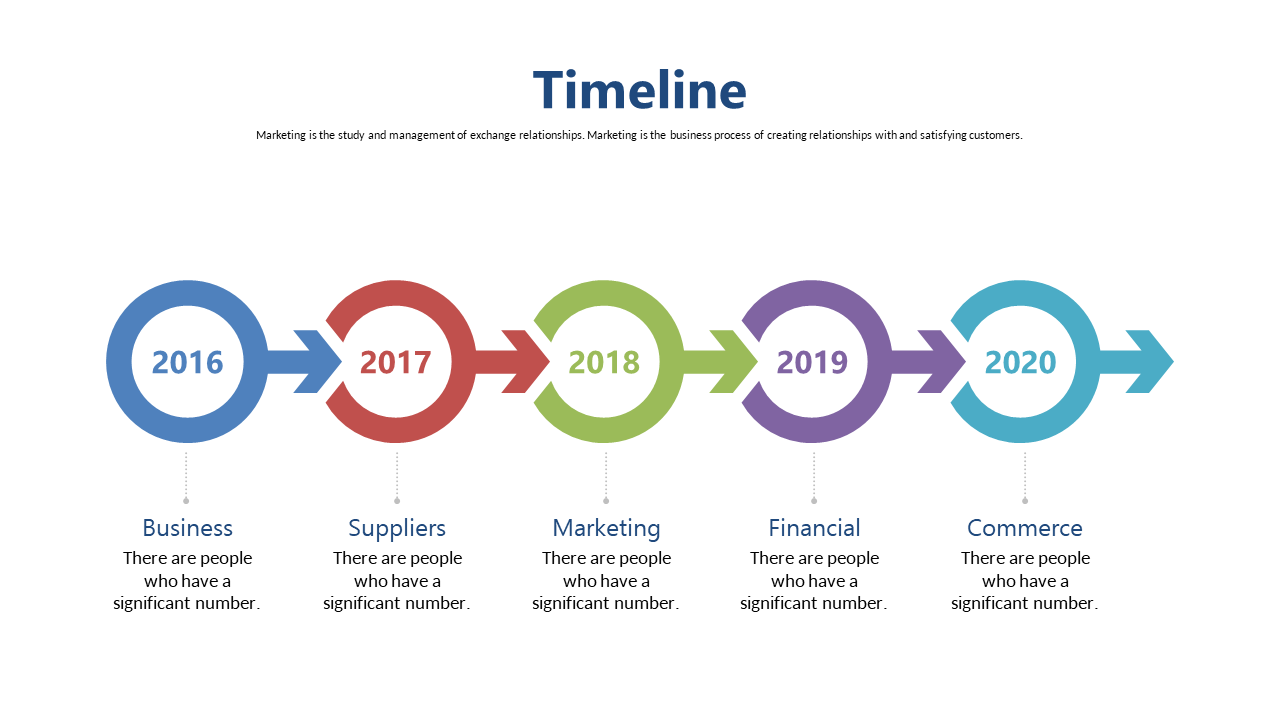 Timeline

Marketing is the study and management of exchange relationships. Marketing is the business process of creating relationships with and satisfying customers.

2016

2017

2018

2019

2020

Business
There are people who have a significant number.

Suppliers
There are people who have a significant number.

Marketing
There are people who have a significant number.

Financial
There are people who have a significant number.

Commerce
There are people who have a significant number.